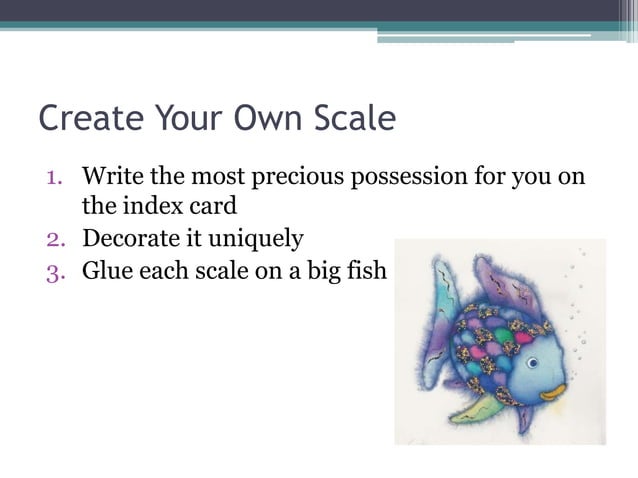 Create Your Own Scale

1. Write the most precious possession for you on the index card
2. Decorate it uniquely
3. Glue each scale on a big fish